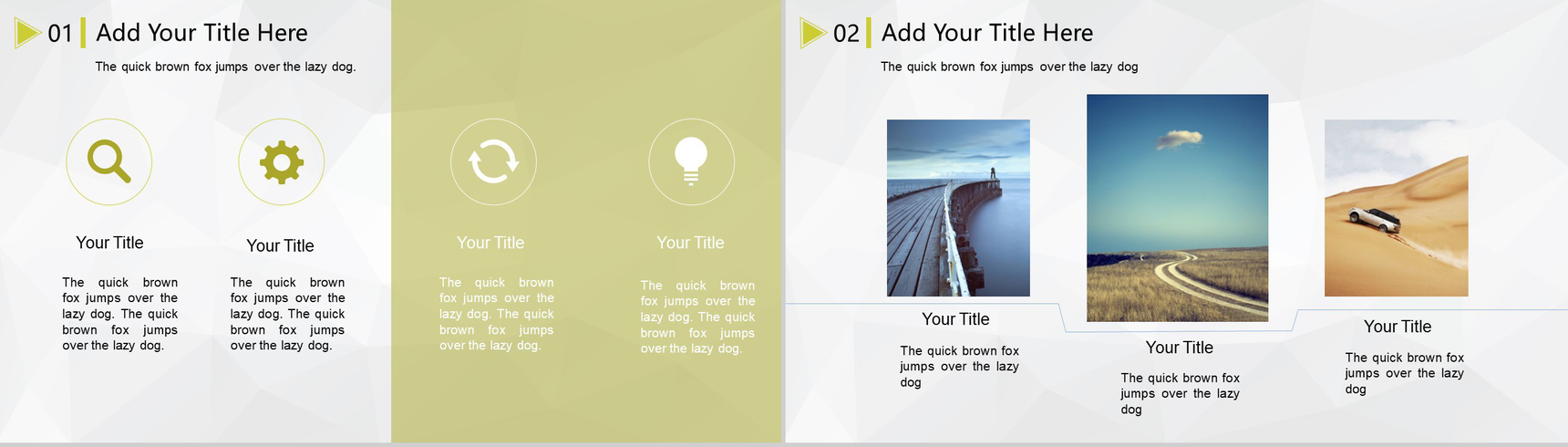 01 Add Your Title Here

The quick brown fox jumps over the lazy dog.

Your Title

The quick brown fox jumps over the lazy dog. The quick brown fox jumps over the lazy dog.

Your Title

The quick brown fox jumps over the lazy dog. The quick brown fox jumps over the lazy dog.

Your Title

The quick brown fox jumps over the lazy dog. The quick brown fox jumps over the lazy dog.

Your Title

The quick brown fox jumps over the lazy dog. The quick brown fox jumps over the lazy dog.

02 Add Your Title Here

The quick brown fox jumps over the lazy dog

Your Title

The quick brown fox jumps over the lazy dog

Your Title

The quick brown fox jumps over the lazy dog

Your Title

The quick brown fox jumps over the lazy dog